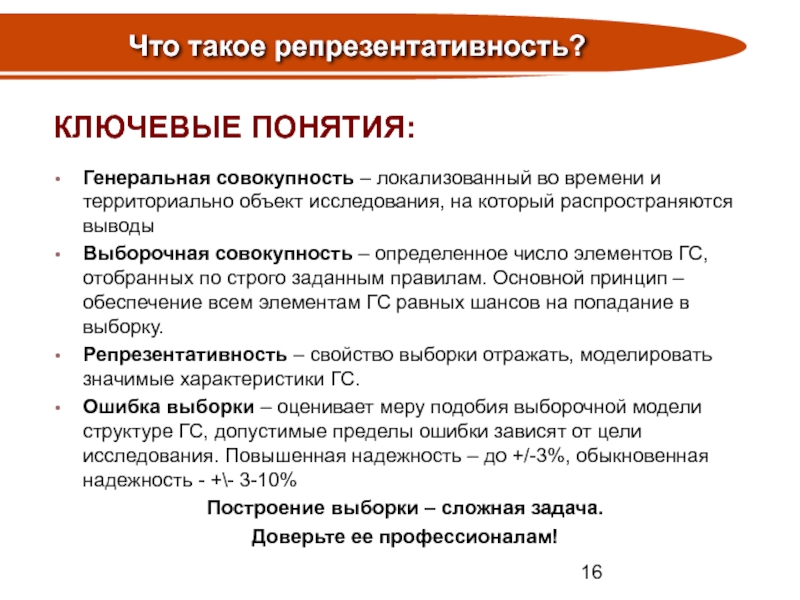 Что такое репрезентативность?

КЛЮЧЕВЫЕ ПОНЯТИЯ:

• Генеральная совокупность – локализованный во времени и территориально объект исследования, на который распространяются выводы

• Выборочная совокупность – определенное число элементов ГС, отобранных по строго заданным правилам. Основной принцип – обеспечение всем элементам ГС равных шансов на попадание в выборку.

• Репрезентативность – свойство выборки отражать, моделировать значимые характеристики ГС.

• Ошибка выборки – оценивает меру подобия выборочной модели структуре ГС, допустимые пределы ошибки зависят от цели исследования. Повышенная надежность – до +/-3%, обыкновенная надежность - +\- 3-10%

Построение выборки – сложная задача.

Доверьте ее профессионалам!

16